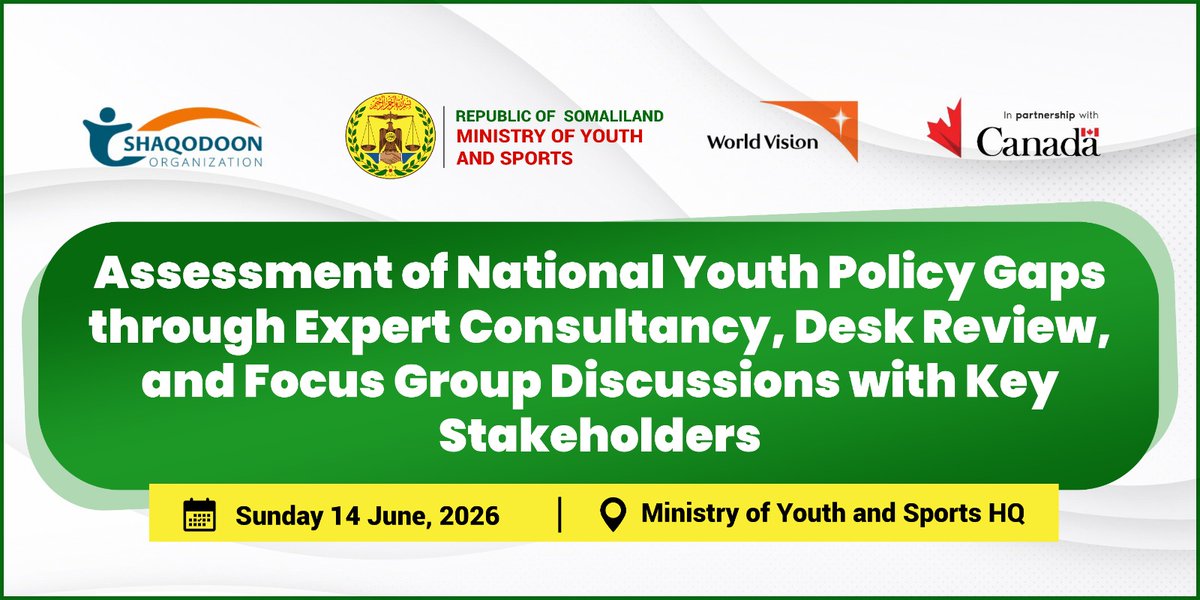 SHAQODOON ORGANIZATION

REPUBLIC OF SOMALILAND
MINISTRY OF YOUTH AND SPORTS

World Vision

In partnership with
Canada

Assessment of National Youth Policy Gaps through Expert Consultancy, Desk Review, and Focus Group Discussions with Key Stakeholders

Sunday 14 June, 2026 | Ministry of Youth and Sports HQ